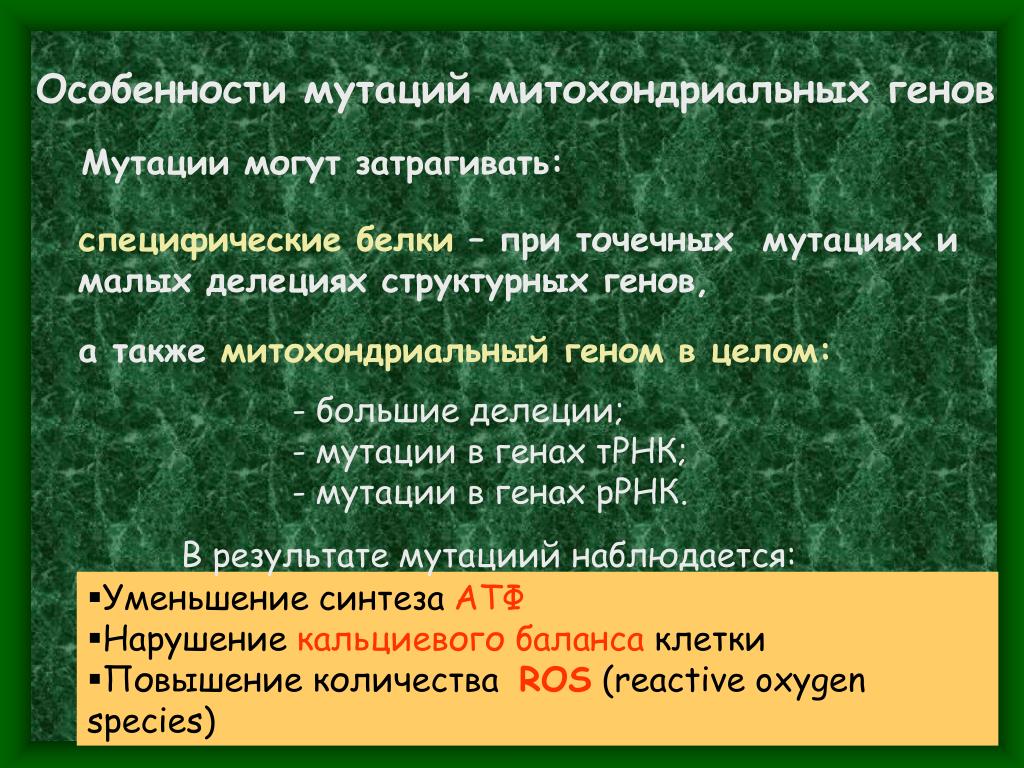 Особенности мутаций митохондриальных генов

Мутации могут затрагивать:

специфические белки – при точечных мутациях и малых делециях структурных генов,

а также митохондриальный геном в целом:

- большие делеции;
- мутации в генах тРНК;
- мутации в генах рРНК.

В результате мутациий наблюдается:

▪Уменьшение синтеза АТФ
▪Нарушение кальциевого баланса клетки
▪Повышение количества ROS (reactive oxygen species)